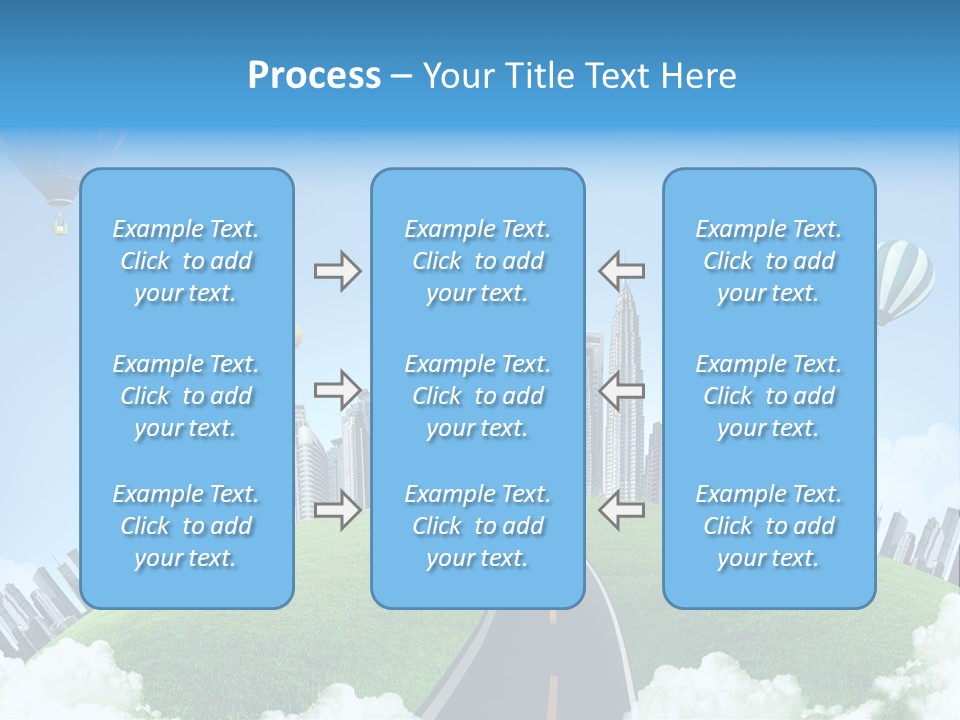 Process – Your Title Text Here

Example Text. Click to add your text.

Example Text. Click to add your text.

Example Text. Click to add your text.

Example Text. Click to add your text.

Example Text. Click to add your text.

Example Text. Click to add your text.

Example Text. Click to add your text.

Example Text. Click to add your text.

Example Text. Click to add your text.